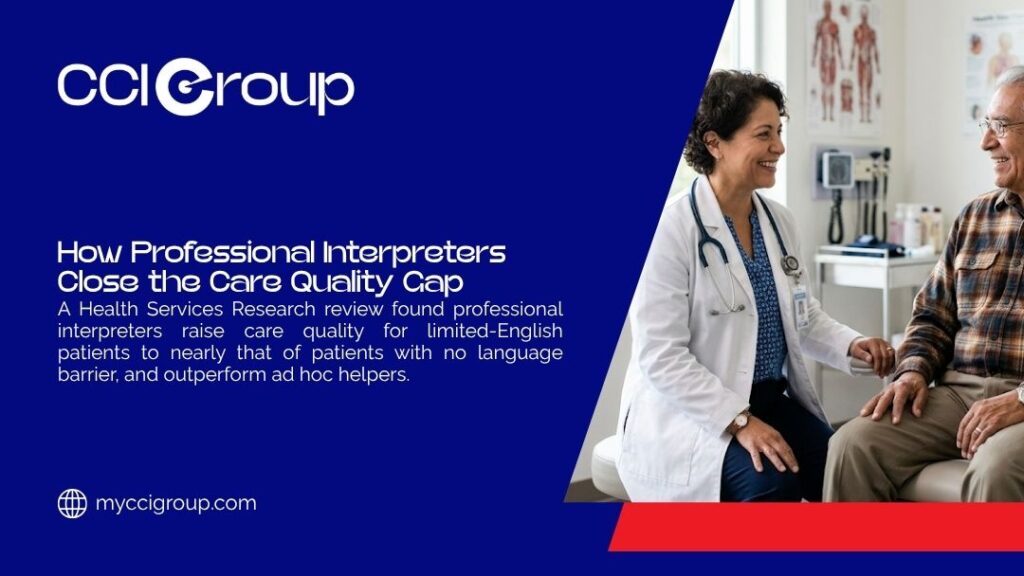 CCIGroup

How Professional Interpreters Close the Care Quality Gap

A Health Services Research review found professional interpreters raise care quality for limited-English patients to nearly that of patients with no language barrier, and outperform ad hoc helpers.

myccigroup.com